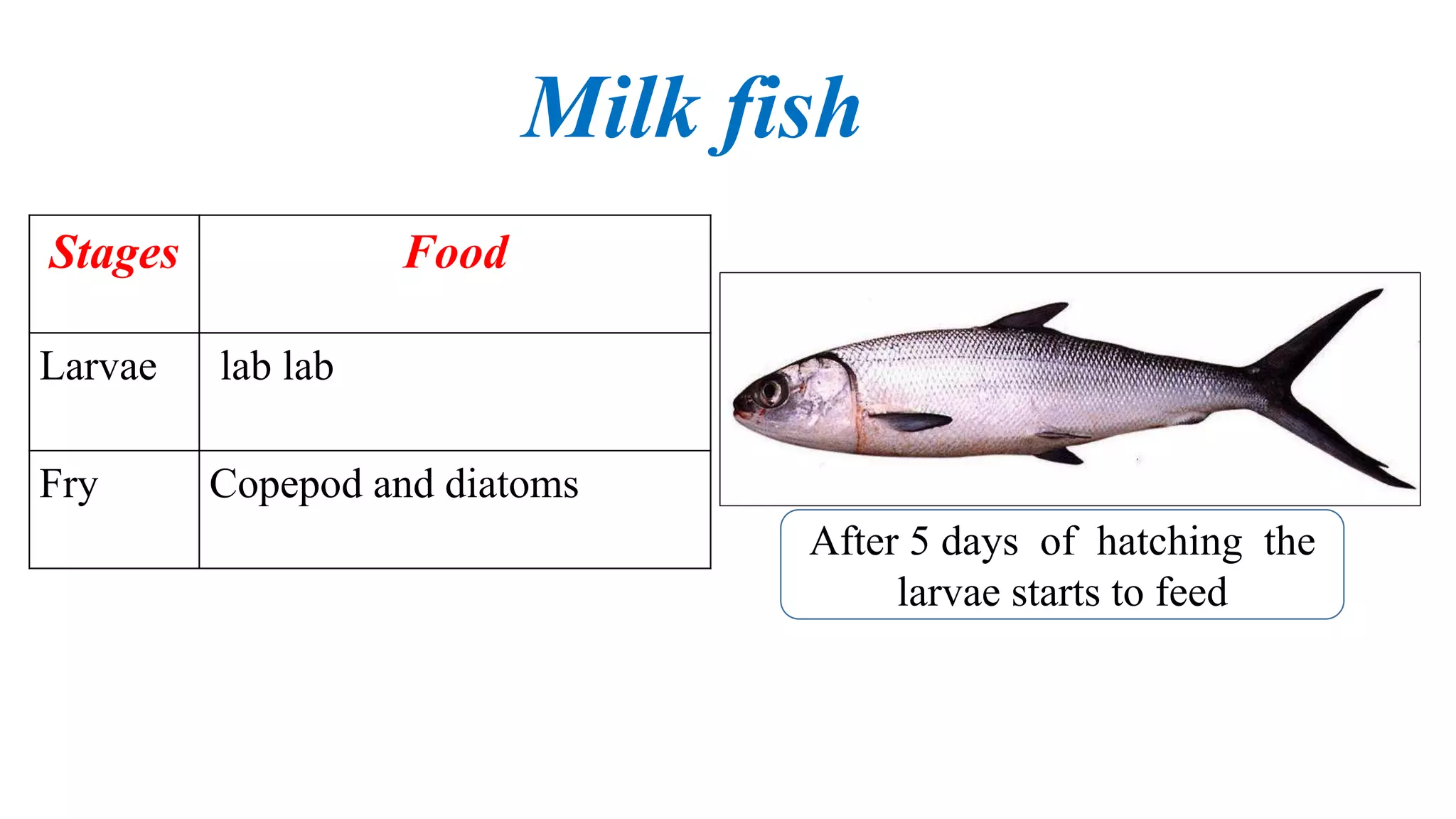 Milk fish

| Stages | Food |
|---|---|
| Larvae | lab lab |
| Fry | Copepod and diatoms |

After 5 days of hatching the larvae starts to feed